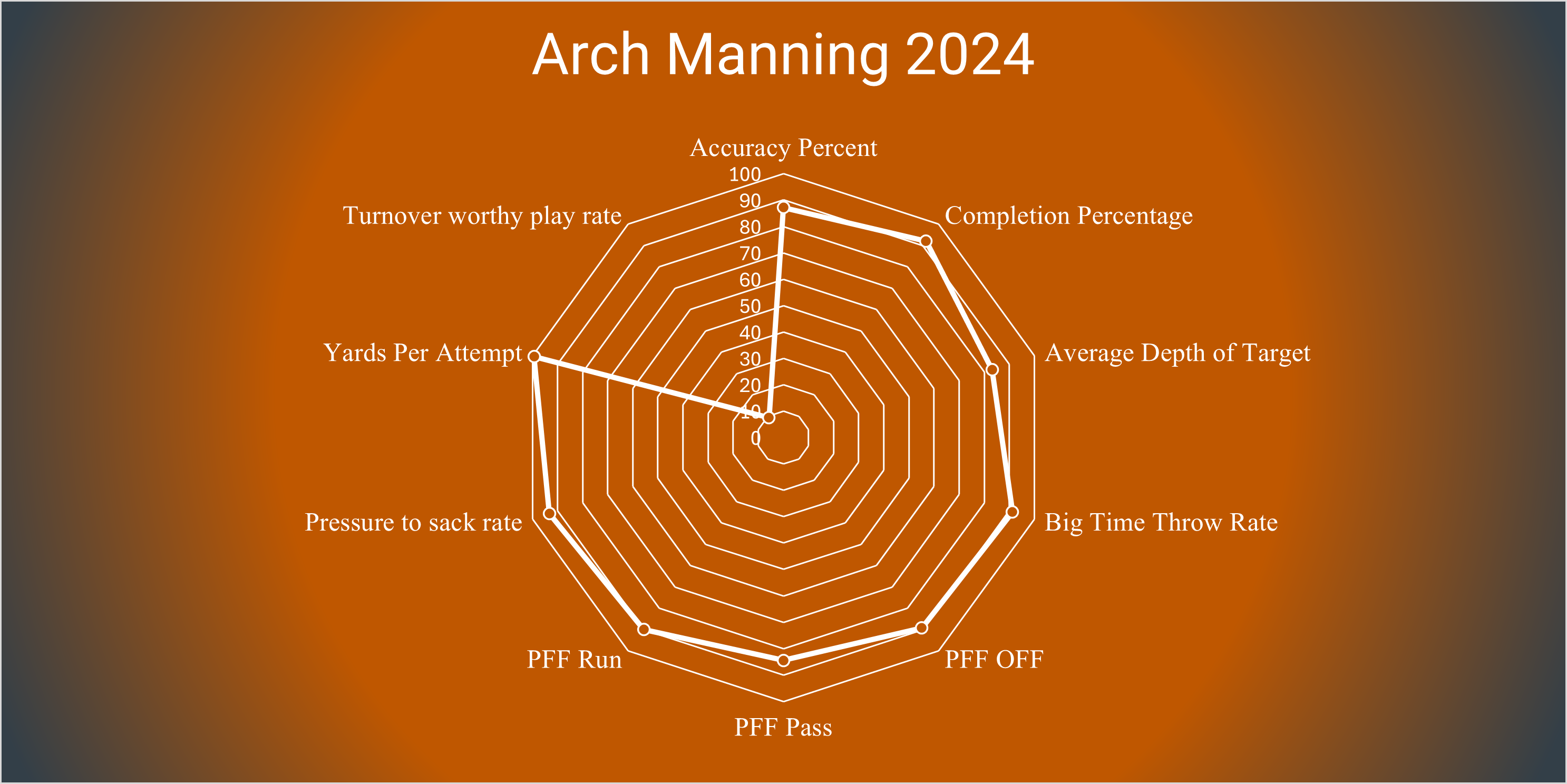 Arch Manning 2024

Accuracy Percent
Completion Percentage
Average Depth of Target
Big Time Throw Rate
PFF OFF
PFF Pass
PFF Run
Pressure to sack rate
Yards Per Attempt
Turnover worthy play rate

100
90
80
70
60
50
40
30
20
10
0